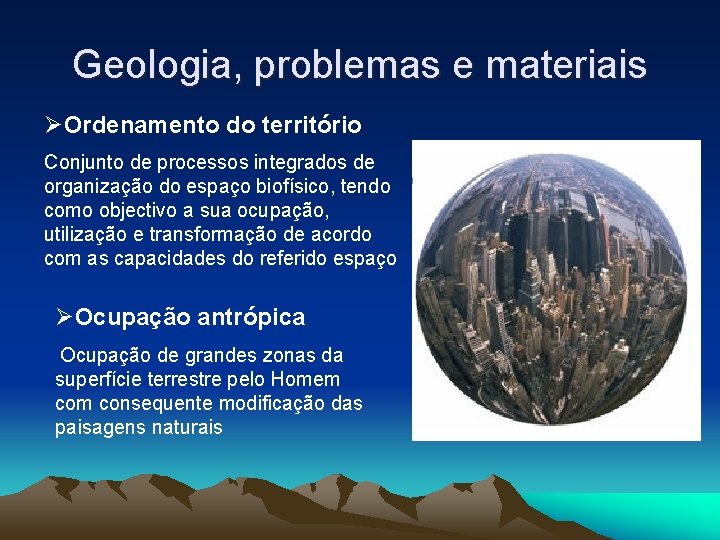 Geologia, problemas e materiais

➢Ordenamento do território

Conjunto de processos integrados de organização do espaço biofísico, tendo como objectivo a sua ocupação, utilização e transformação de acordo com as capacidades do referido espaço

➢Ocupação antrópica

Ocupação de grandes zonas da superfície terrestre pelo Homem com consequente modificação das paisagens naturais